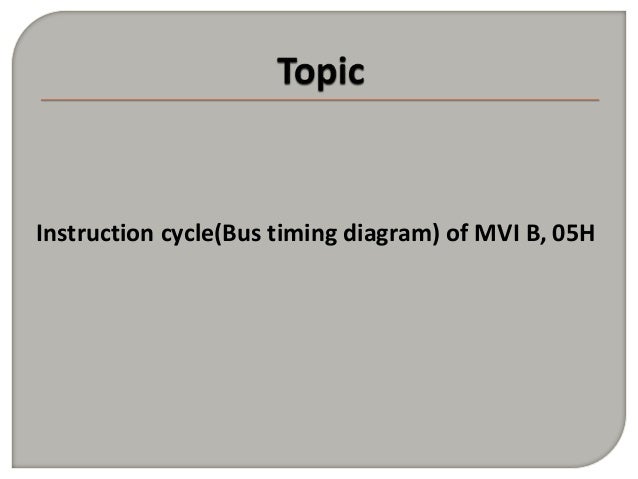 Topic

Instruction cycle(Bus timing diagram) of MVI B, 05H